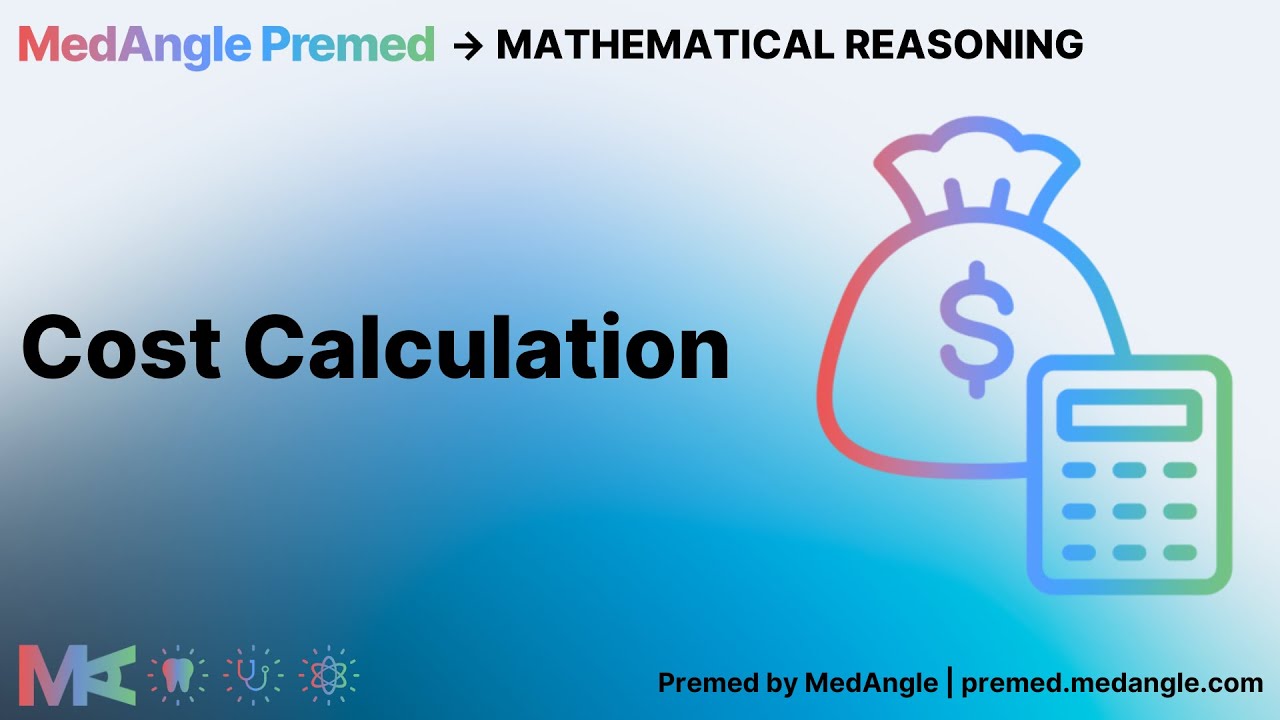 MedAngle Premed → MATHEMATICAL REASONING

Cost Calculation

$

Premed by MedAngle | premed.medangle.com